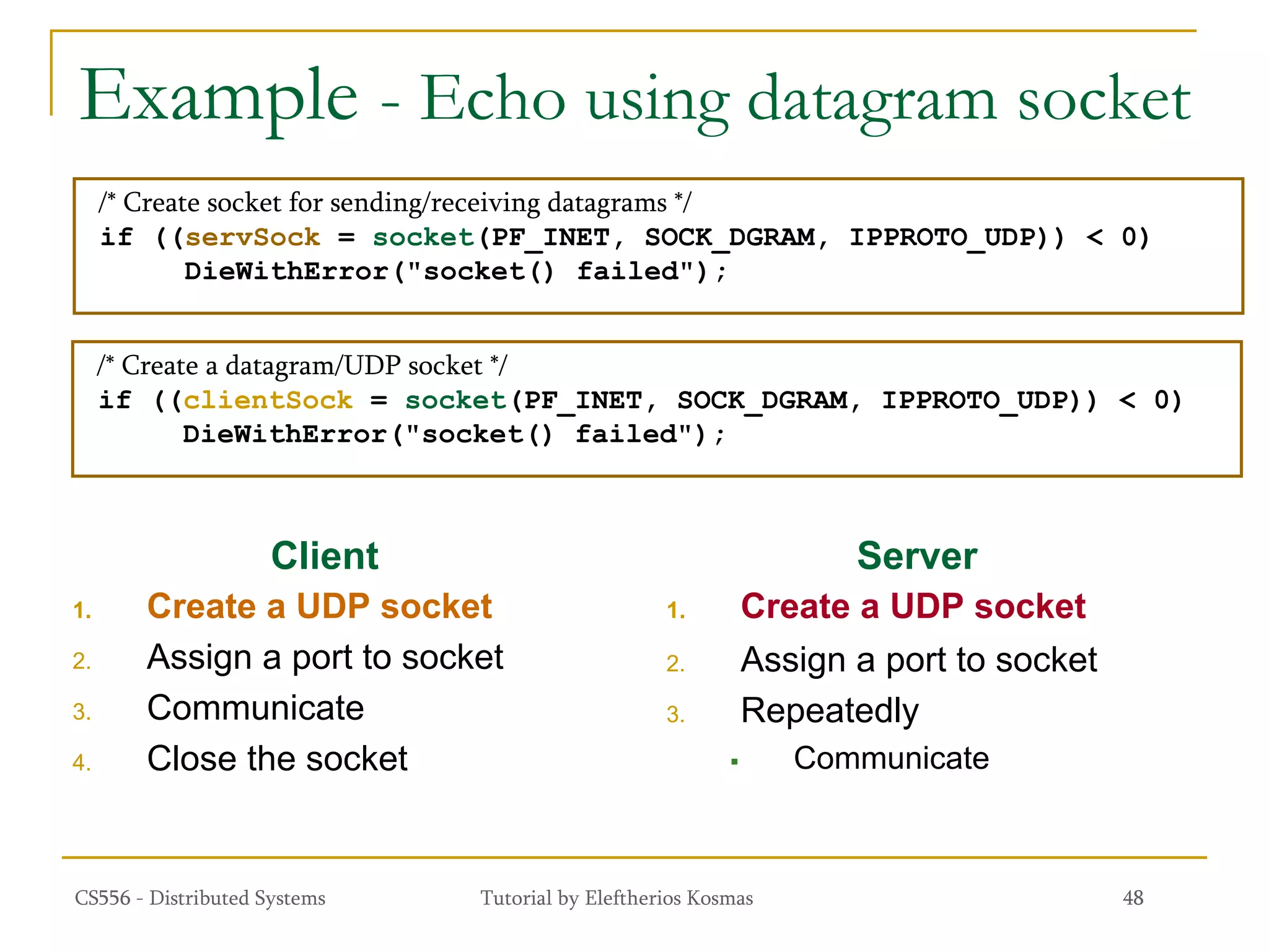 Example - Echo using datagram socket

/* Create socket for sending/receiving datagrams */
if ((servSock = socket(PF_INET, SOCK_DGRAM, IPPROTO_UDP)) < 0)
DieWithError("socket() failed");

/* Create a datagram/UDP socket */
if ((clientSock = socket(PF_INET, SOCK_DGRAM, IPPROTO_UDP)) < 0)
DieWithError("socket() failed");

Client
1. Create a UDP socket
2. Assign a port to socket
3. Communicate
4. Close the socket

Server
1. Create a UDP socket
2. Assign a port to socket
3. Repeatedly
▪ Communicate

CS556 - Distributed Systems
Tutorial by Eleftherios Kosmas
48